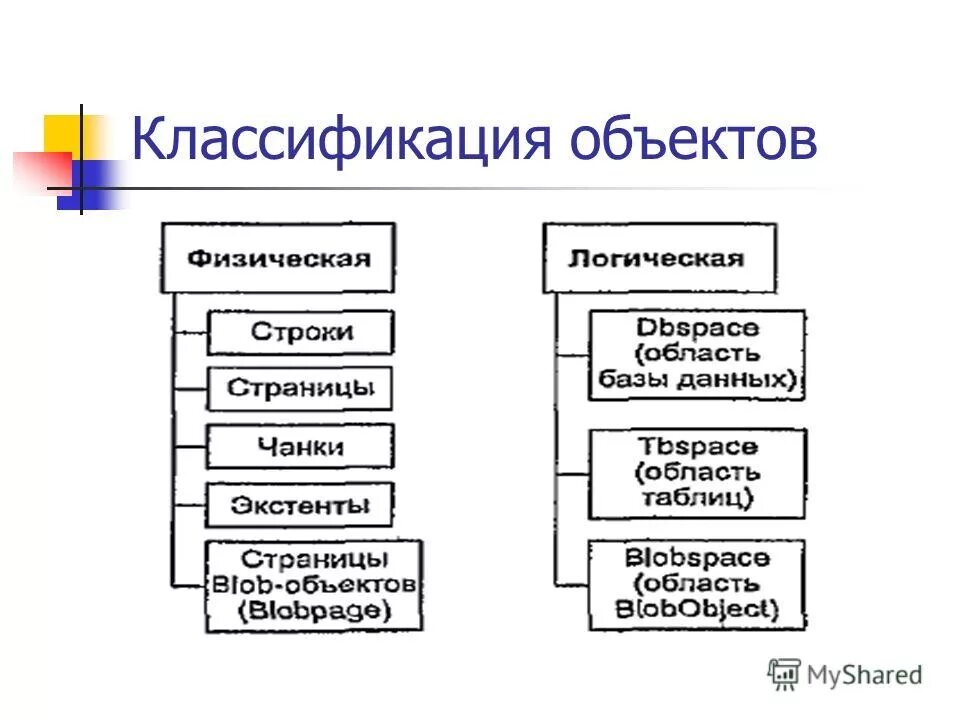 Классификация объектов

Физическая

Строки

Страницы

Чанки

Экстенты

Страницы Blob-объектов (Blobpage)

Логическая

Dbspace (область базы данных)

Tbspace (область таблиц)

Blobspace (область BlobObject)

MyShared